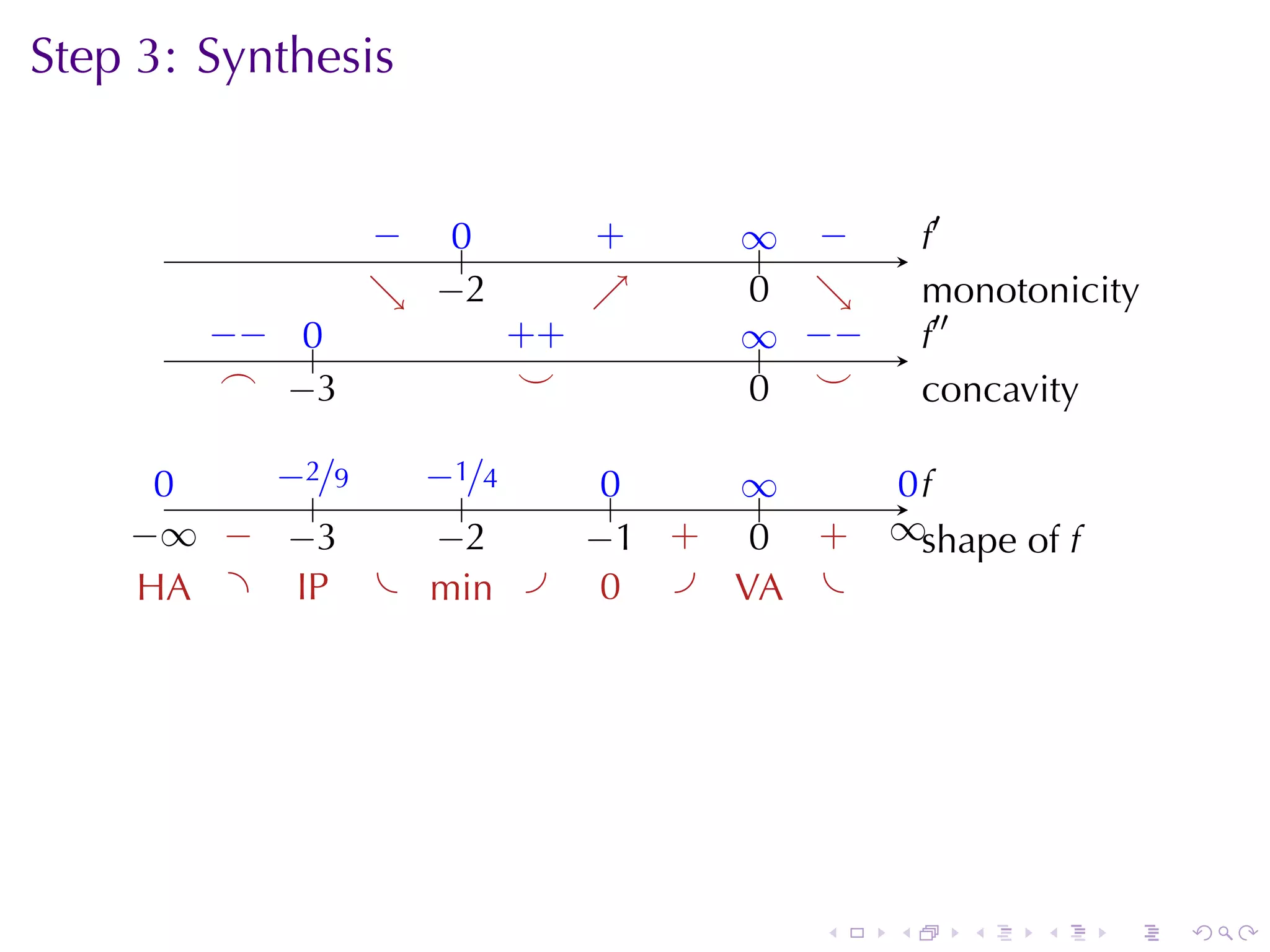 Step 3: Synthesis

$-$ $0$ $+$ $\infty$ $-$ $f'$

$\searrow$ $-2$ $\nearrow$ $0$ $\searrow$ monotonicity

$--$ $0$ $++$ $\infty$ $--$ $f''$

$\frown$ $-3$ $\smile$ $0$ $\smile$ concavity

$0$ $-2/9$ $-1/4$ $0$ $\infty$ $0$ $f$

$-\infty$ $-$ $-3$ $-2$ $-1$ $+$ $0$ $+$ $\infty$ shape of $f$

HA IP min 0 VA